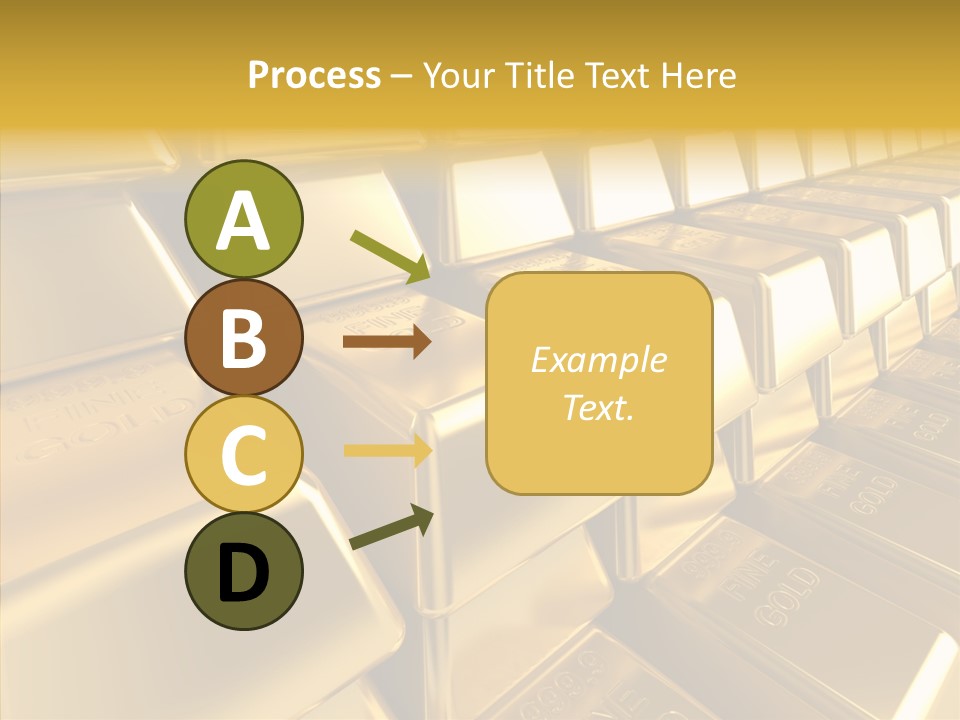 Process – Your Title Text Here

A

B

C

D

Example Text.

FINE GOLD

FINE GOLD

FINE GOLD